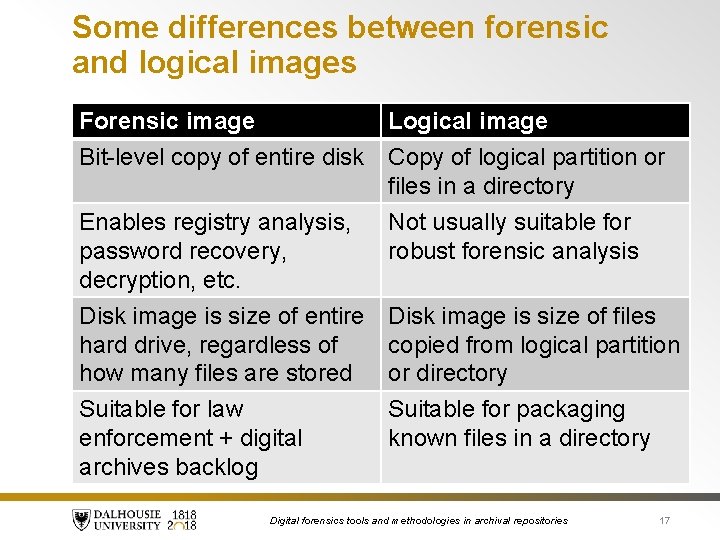 Some differences between forensic and logical images

| Forensic image | Logical image |
|---|---|
| Bit-level copy of entire disk | Copy of logical partition or files in a directory |
| Enables registry analysis, password recovery, decryption, etc. | Not usually suitable for robust forensic analysis |
| Disk image is size of entire hard drive, regardless of how many files are stored | Disk image is size of files copied from logical partition or directory |
| Suitable for law enforcement + digital archives backlog | Suitable for packaging known files in a directory |

DALHOUSIE UNIVERSITY 1818 2018

Digital forensics tools and methodologies in archival repositories

17